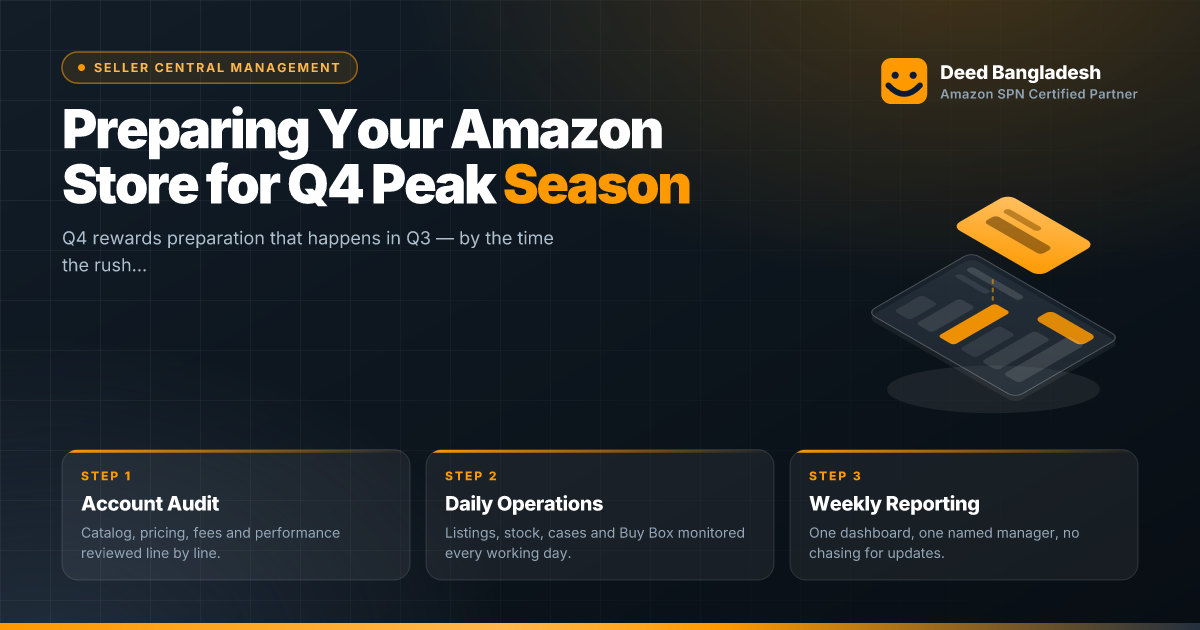 • SELLER CENTRAL MANAGEMENT

Deed Bangladesh
Amazon SPN Certified Partner

Preparing Your Amazon Store for Q4 Peak Season

Q4 rewards preparation that happens in Q3 — by the time the rush...

STEP 1
Account Audit
Catalog, pricing, fees and performance reviewed line by line.

STEP 2
Daily Operations
Listings, stock, cases and Buy Box monitored every working day.

STEP 3
Weekly Reporting
One dashboard, one named manager, no chasing for updates.